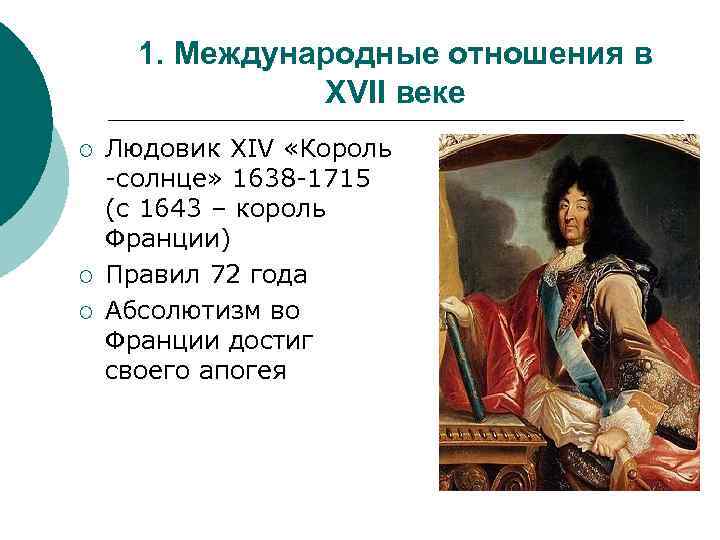 1. Международные отношения в XVII веке

○ Людовик XIV «Король -солнце» 1638-1715 (с 1643 – король Франции)
○ Правил 72 года
○ Абсолютизм во Франции достиг своего апогея